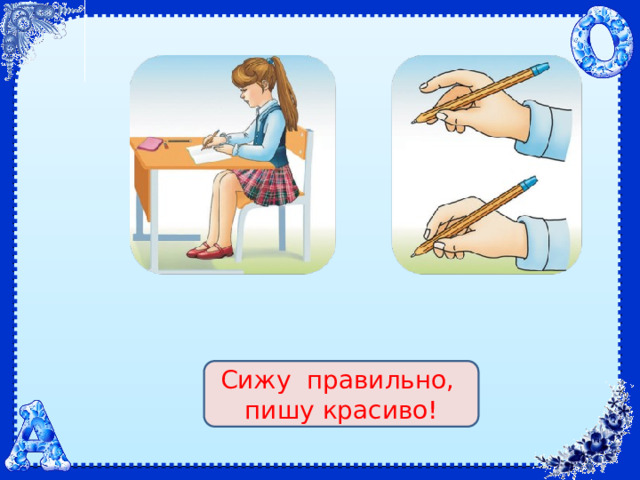 О

Сижу правильно, пишу красиво!

А